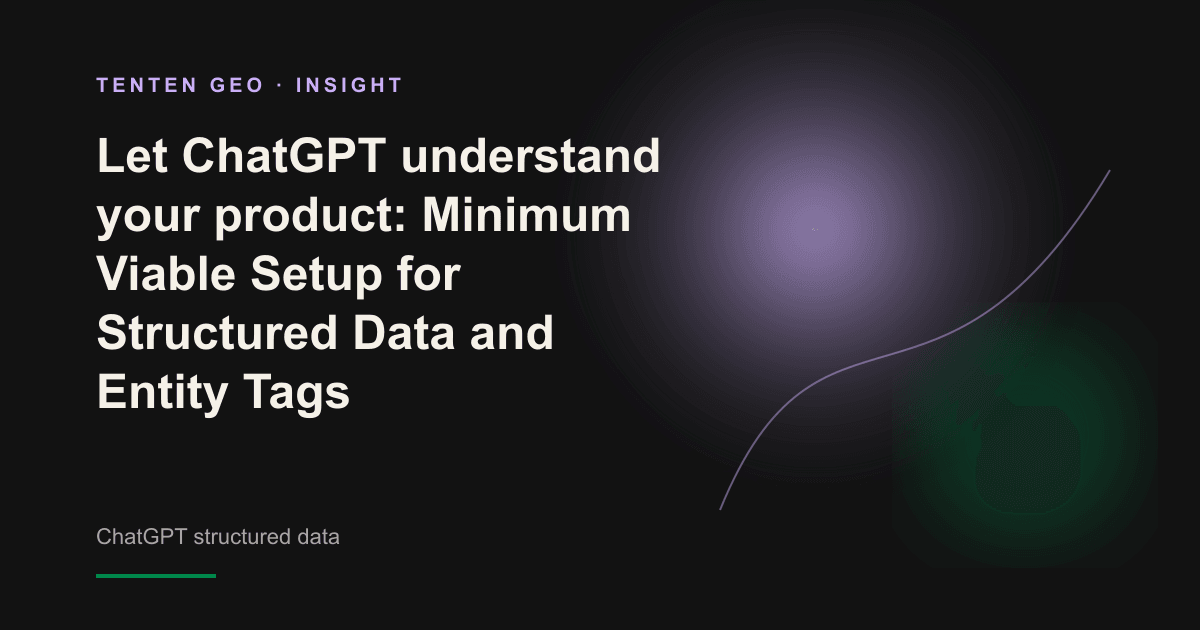 TENTEN GEO · INSIGHT

Let ChatGPT understand your product: Minimum Viable Setup for Structured Data and Entity Tags

ChatGPT structured data